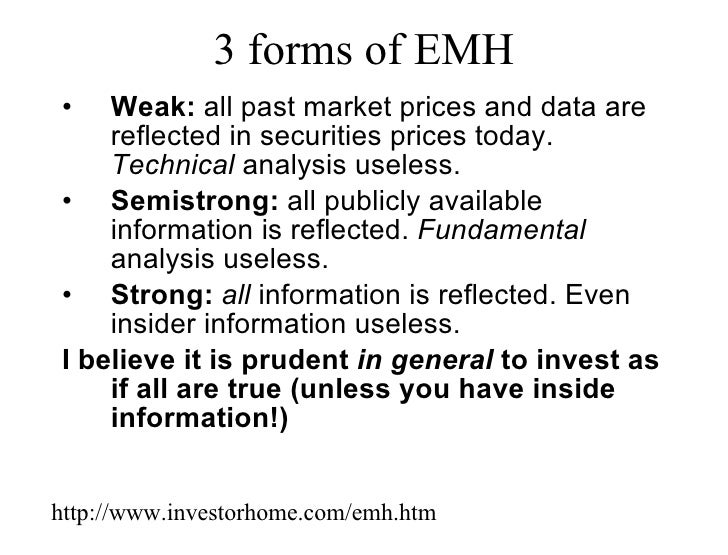 3 forms of EMH

• Weak: all past market prices and data are reflected in securities prices today. Technical analysis useless.

• Semistrong: all publicly available information is reflected. Fundamental analysis useless.

• Strong: all information is reflected. Even insider information useless.

I believe it is prudent in general to invest as if all are true (unless you have inside information!)

http://www.investorhome.com/emh.htm